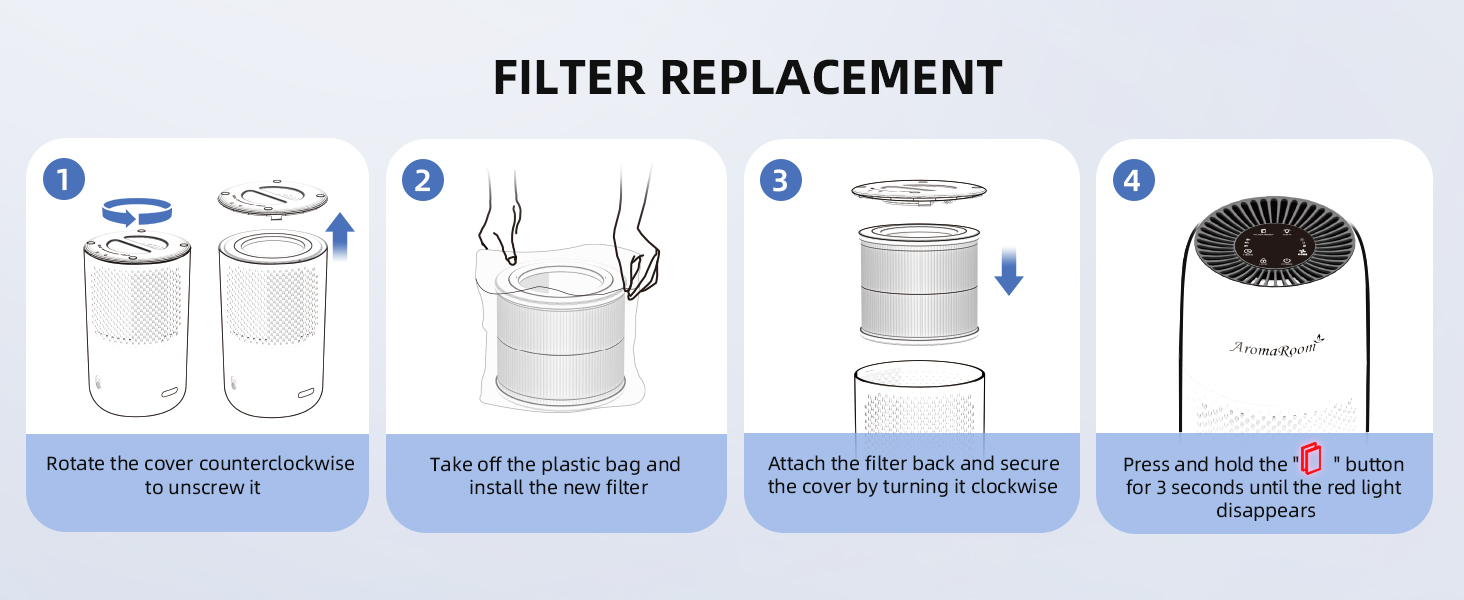 FILTER REPLACEMENT

1

Rotate the cover counterclockwise to unscrew it

2

Take off the plastic bag and install the new filter

3

Attach the filter back and secure the cover by turning it clockwise

4

AromaRoom

Press and hold the " " button for 3 seconds until the red light disappears